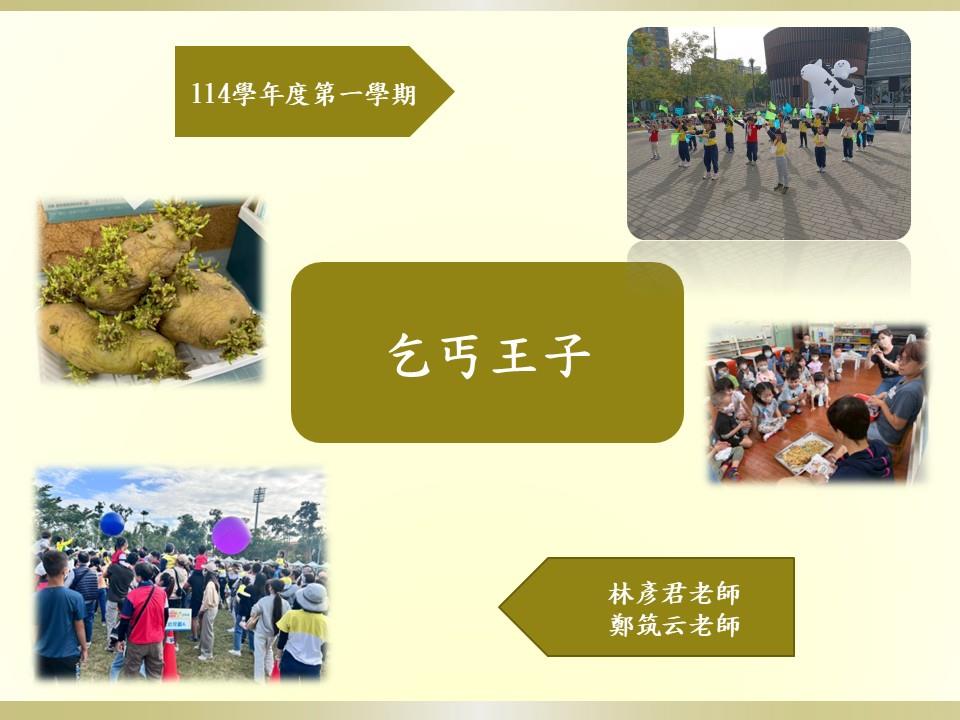 114學年度第一學期

乞丐王子

林彥君老師
鄭筑云老師